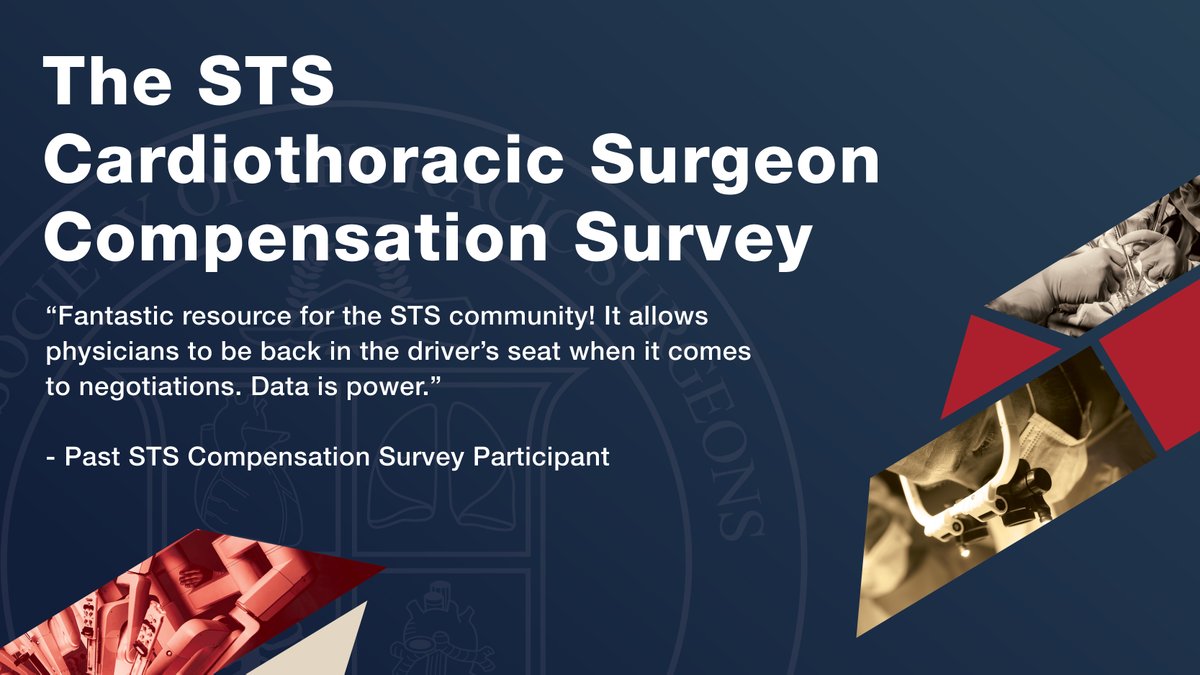 The STS Cardiothoracic Surgeon Compensation Survey

“Fantastic resource for the STS community! It allows physicians to be back in the driver’s seat when it comes to negotiations. Data is power.”

- Past STS Compensation Survey Participant